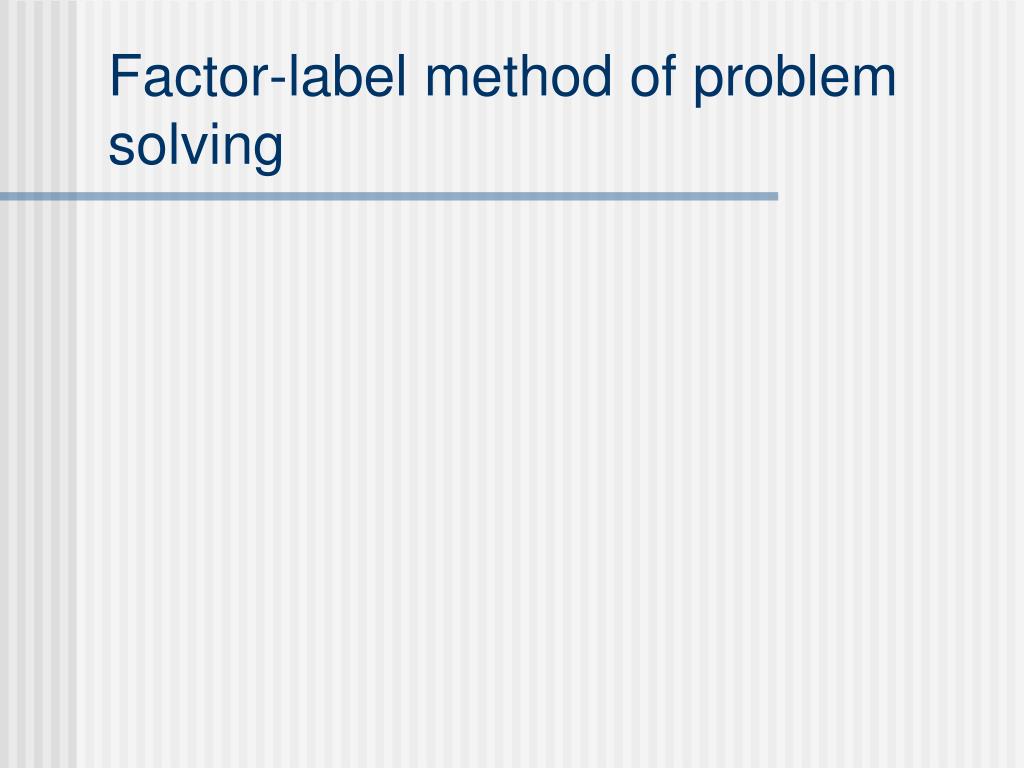 Factor-label method of problem solving